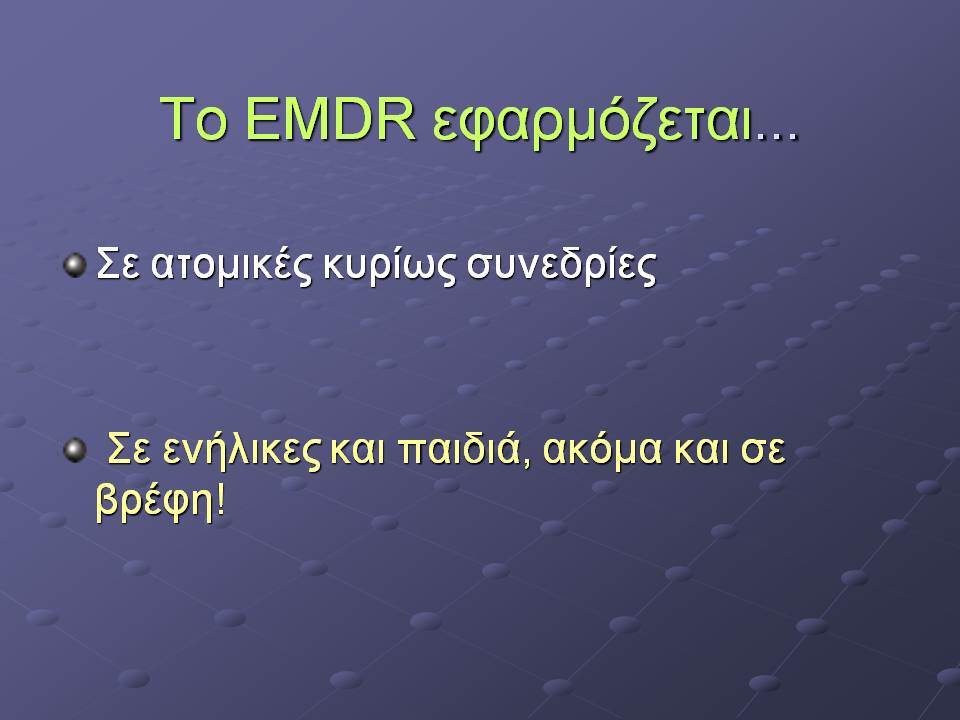 Το EMDR εφαρμόζεται...

Σε ατομικές κυρίως συνεδρίες

Σε ενήλικες και παιδιά, ακόμα και σε βρέφη!